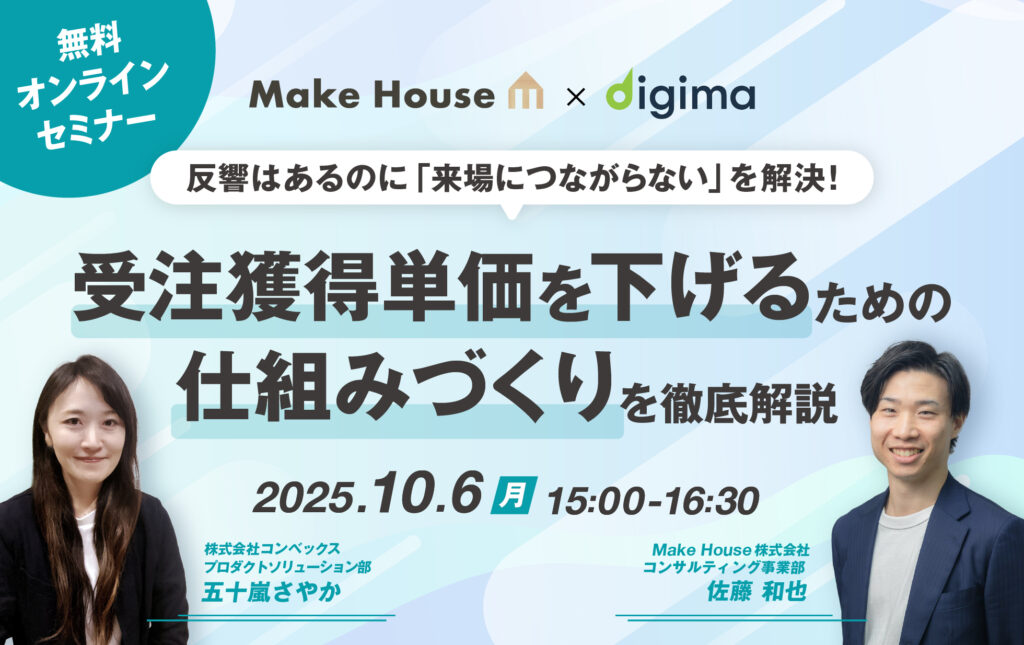 無料
オンライン
セミナー

Make House × digima

反響はあるのに「来場につながらない」を解決!

受注獲得単価を下げるための
仕組みづくりを徹底解説

2025.10.6 月 15:00-16:30

株式会社コンベックス
プロダクトソリューション部
五十嵐さやか

Make House株式会社
コンサルティング事業部
佐藤 和也